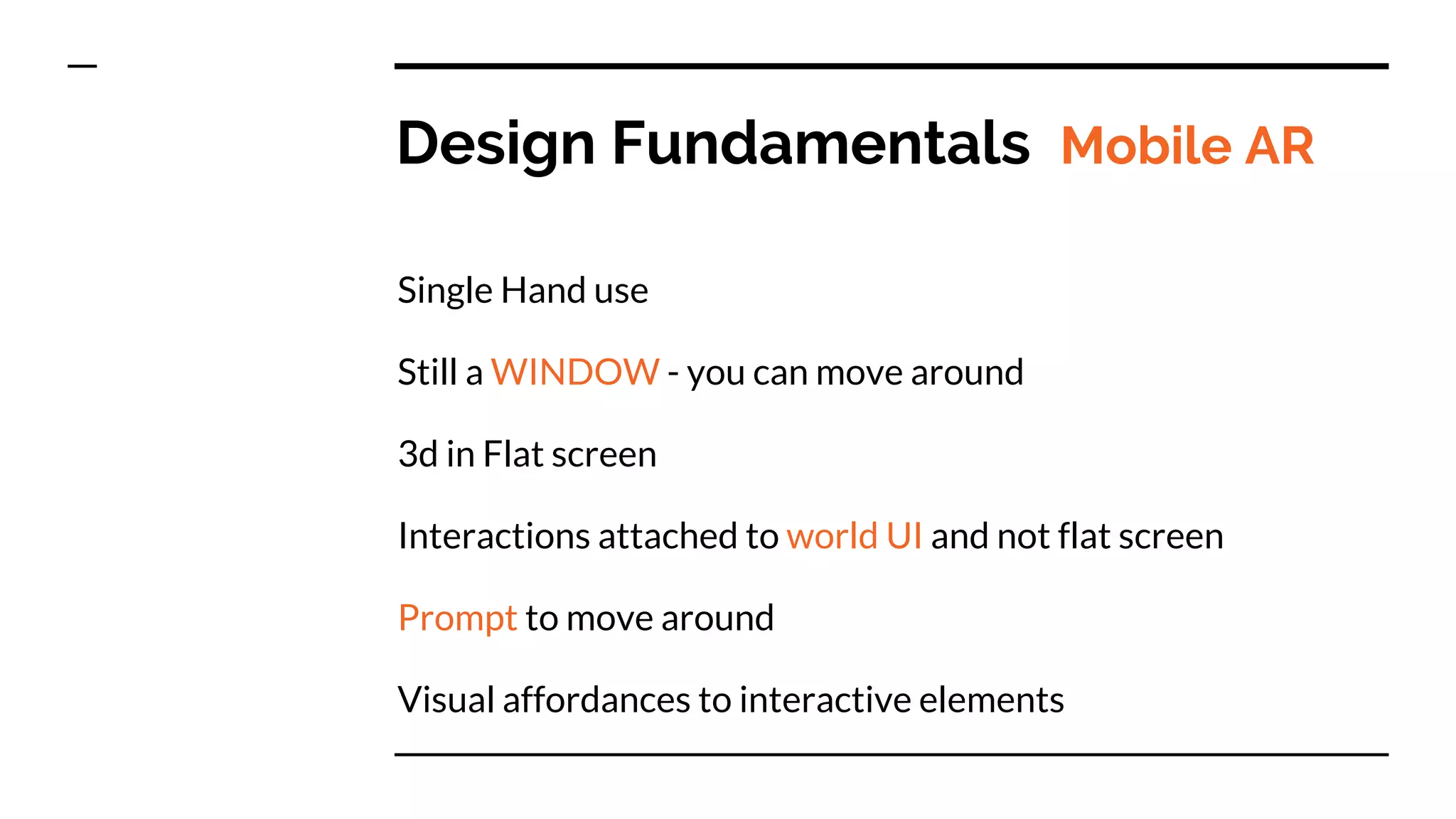 Design Fundamentals Mobile AR

Single Hand use

Still a WINDOW - you can move around

3d in Flat screen

Interactions attached to world UI and not flat screen

Prompt to move around

Visual affordances to interactive elements